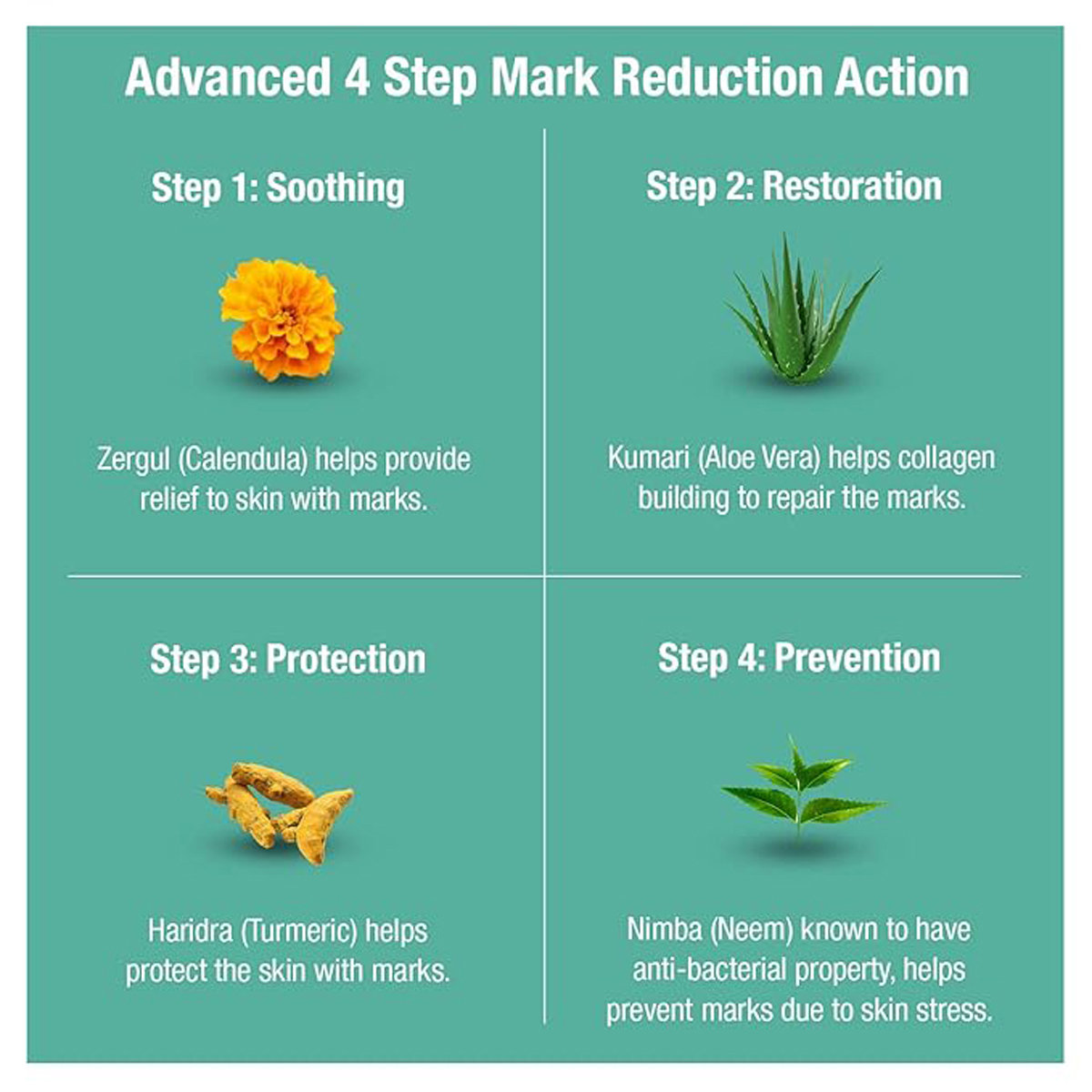 Advanced 4 Step Mark Reduction Action

Step 1: Soothing

Zergul (Calendula) helps provide relief to skin with marks.

Step 2: Restoration

Kumari (Aloe Vera) helps collagen building to repair the marks.

Step 3: Protection

Haridra (Turmeric) helps protect the skin with marks.

Step 4: Prevention

Nimba (Neem) known to have anti-bacterial property, helps prevent marks due to skin stress.